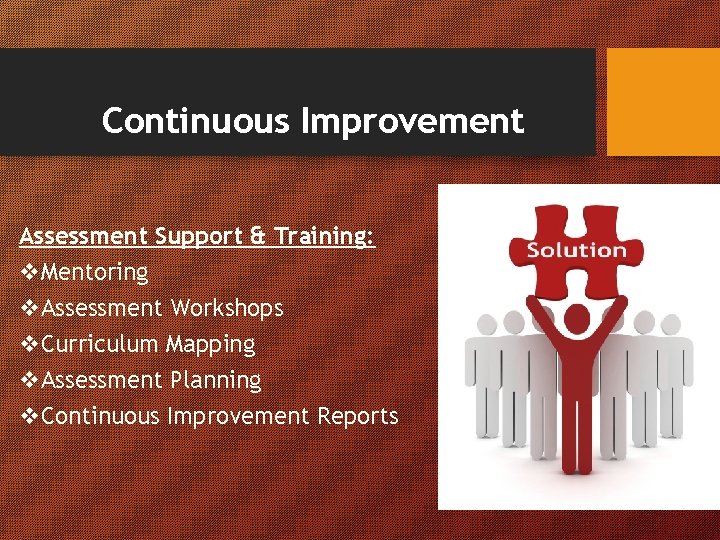 Continuous Improvement

Assessment Support & Training:
❖Mentoring
❖Assessment Workshops
❖Curriculum Mapping
❖Assessment Planning
❖Continuous Improvement Reports

Solution